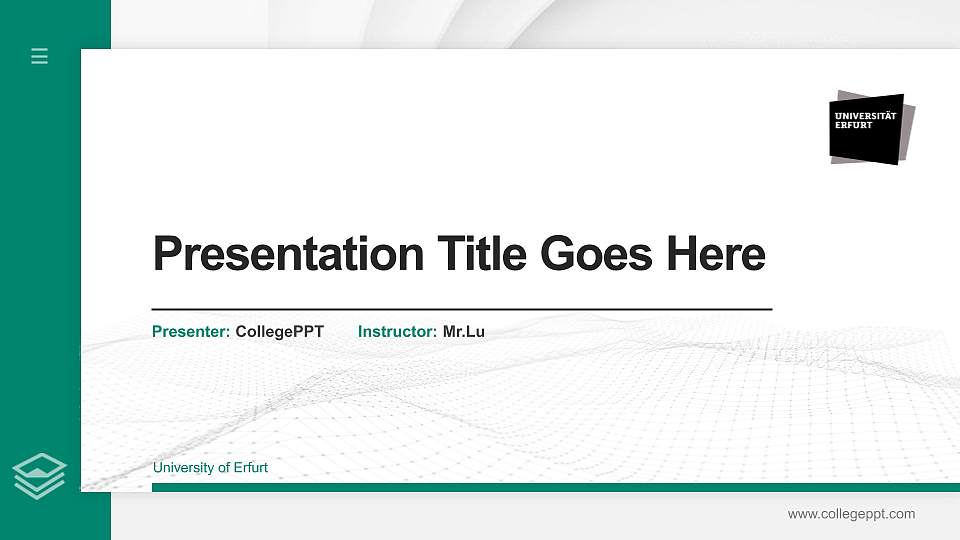 UNIVERSITÄT ERFURT

Presentation Title Goes Here

Presenter: CollegePPT Instructor: Mr.Lu

University of Erfurt

www.collegeppt.com